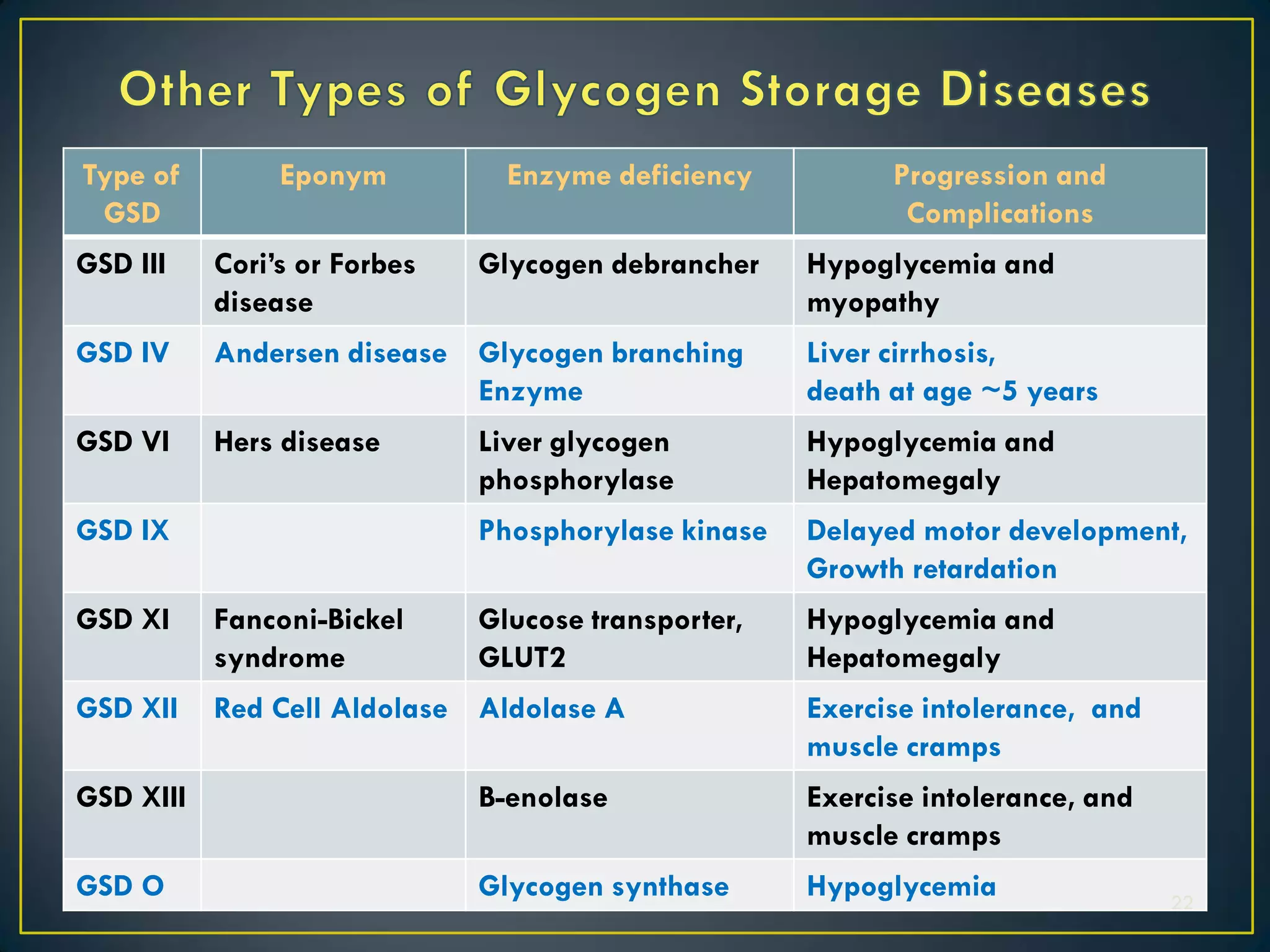 Other Types of Glycogen Storage Diseases

| Type of GSD | Eponym | Enzyme deficiency | Progression and Complications |
|---|---|---|---|
| GSD III | Cori's or Forbes disease | Glycogen debrancher | Hypoglycemia and myopathy |
| GSD IV | Andersen disease | Glycogen branching Enzyme | Liver cirrhosis, death at age ~5 years |
| GSD VI | Hers disease | Liver glycogen phosphorylase | Hypoglycemia and Hepatomegaly |
| GSD IX | | Phosphorylase kinase | Delayed motor development, Growth retardation |
| GSD XI | Fanconi-Bickel syndrome | Glucose transporter, GLUT2 | Hypoglycemia and Hepatomegaly |
| GSD XII | Red Cell Aldolase | Aldolase A | Exercise intolerance, and muscle cramps |
| GSD XIII | | B-enolase | Exercise intolerance, and muscle cramps |
| GSD O | | Glycogen synthase | Hypoglycemia |

22